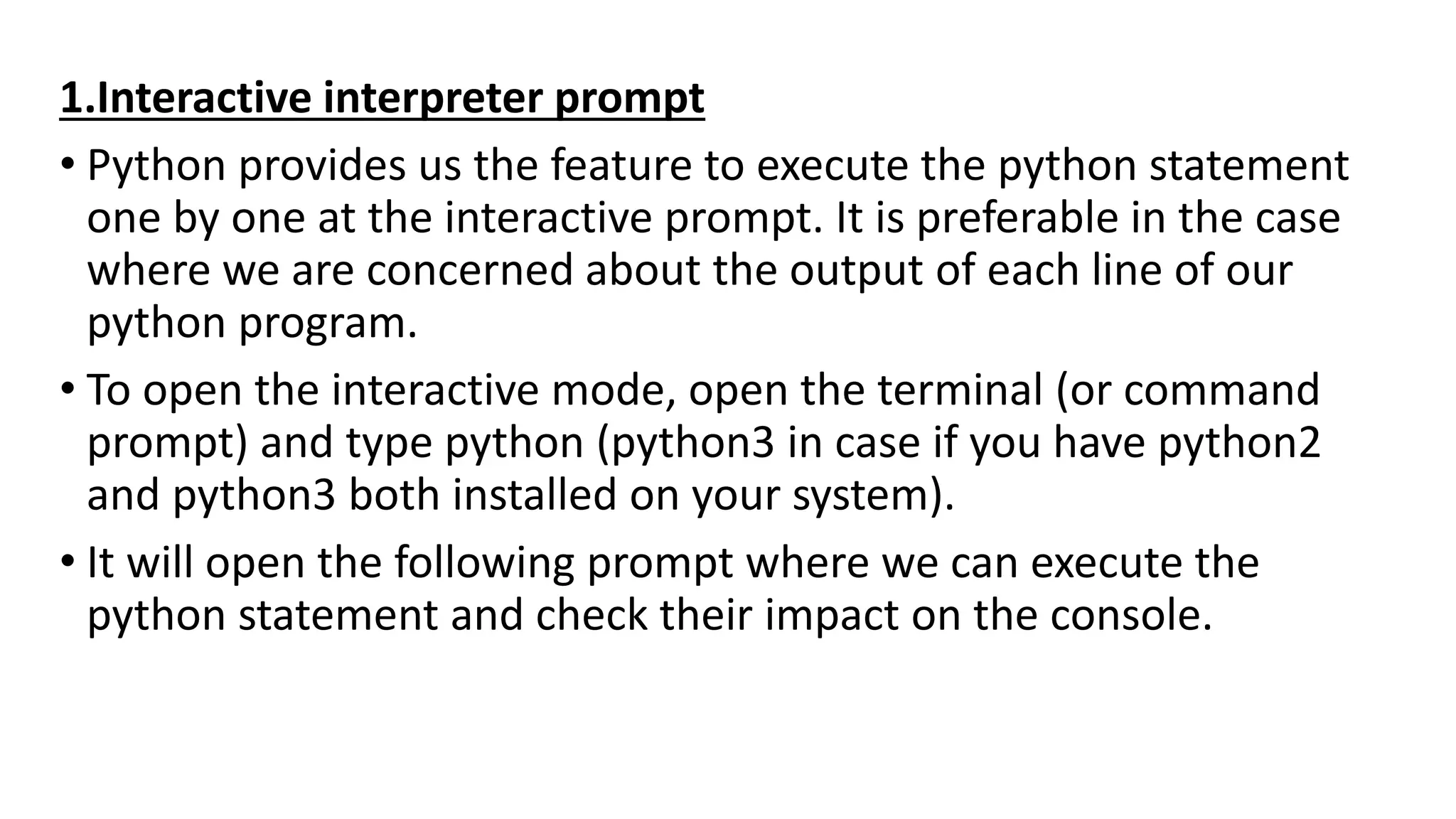 1.Interactive interpreter prompt

• Python provides us the feature to execute the python statement one by one at the interactive prompt. It is preferable in the case where we are concerned about the output of each line of our python program.

• To open the interactive mode, open the terminal (or command prompt) and type python (python3 in case if you have python2 and python3 both installed on your system).

• It will open the following prompt where we can execute the python statement and check their impact on the console.